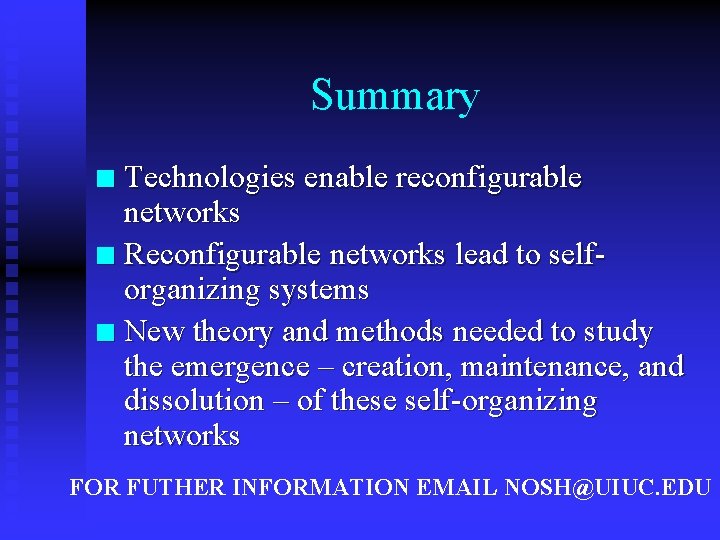 Summary

Technologies enable reconfigurable networks

Reconfigurable networks lead to self-organizing systems

New theory and methods needed to study the emergence – creation, maintenance, and dissolution – of these self-organizing networks

FOR FUTHER INFORMATION EMAIL NOSH@UIUC.EDU